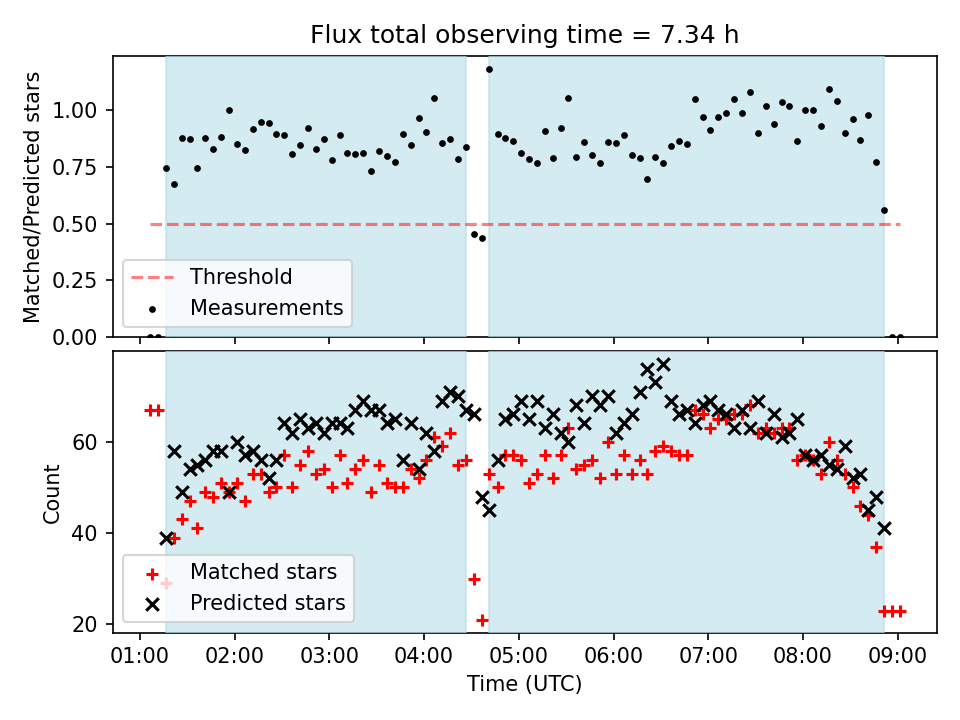 Flux total observing time = 7.34 h

Matched/Predicted stars

1.00
0.75
0.50
0.25
0.00

Threshold
Measurements

Count

60
40
20

Matched stars
Predicted stars

01:00 02:00 03:00 04:00 05:00 06:00 07:00 08:00 09:00

Time (UTC)